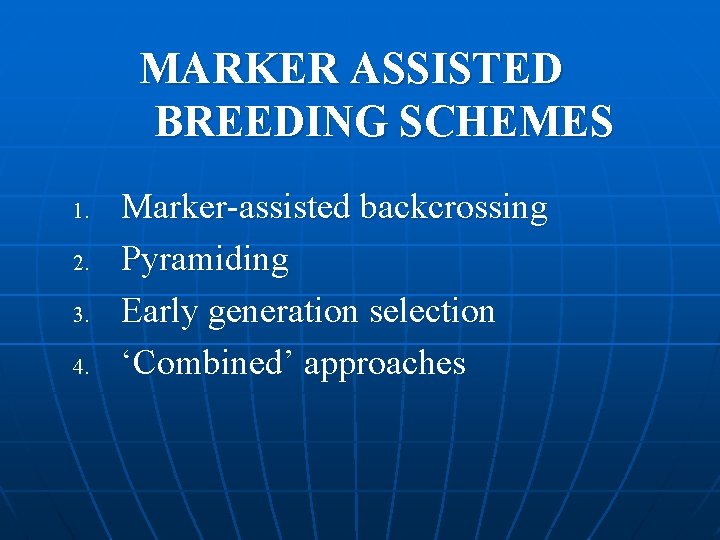 MARKER ASSISTED BREEDING SCHEMES

1. Marker-assisted backcrossing
2. Pyramiding
3. Early generation selection
4. ‘Combined’ approaches